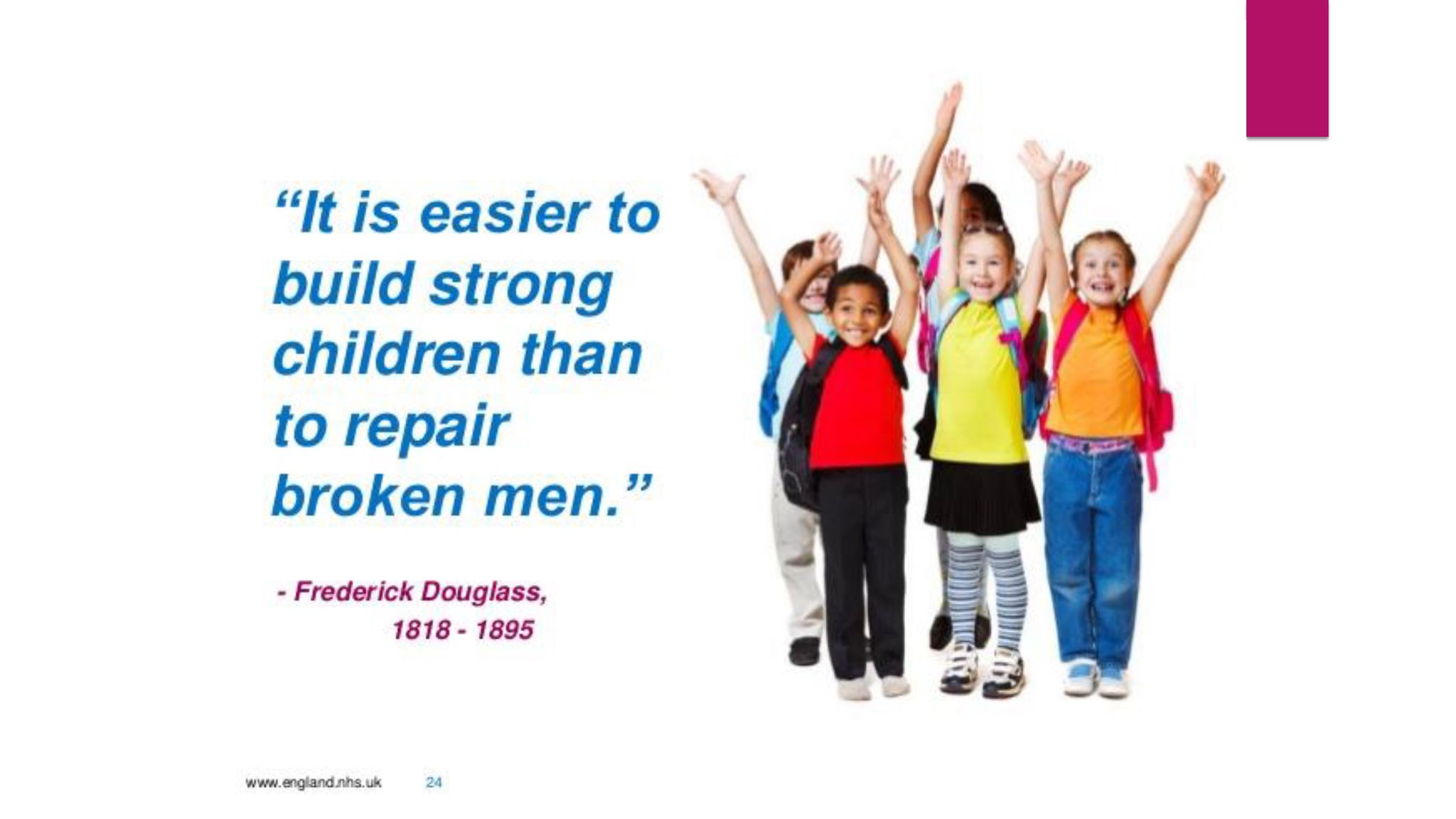 “It is easier to build strong children than to repair broken men.”

- Frederick Douglass, 1818 - 1895

www.england.nhs.uk 24